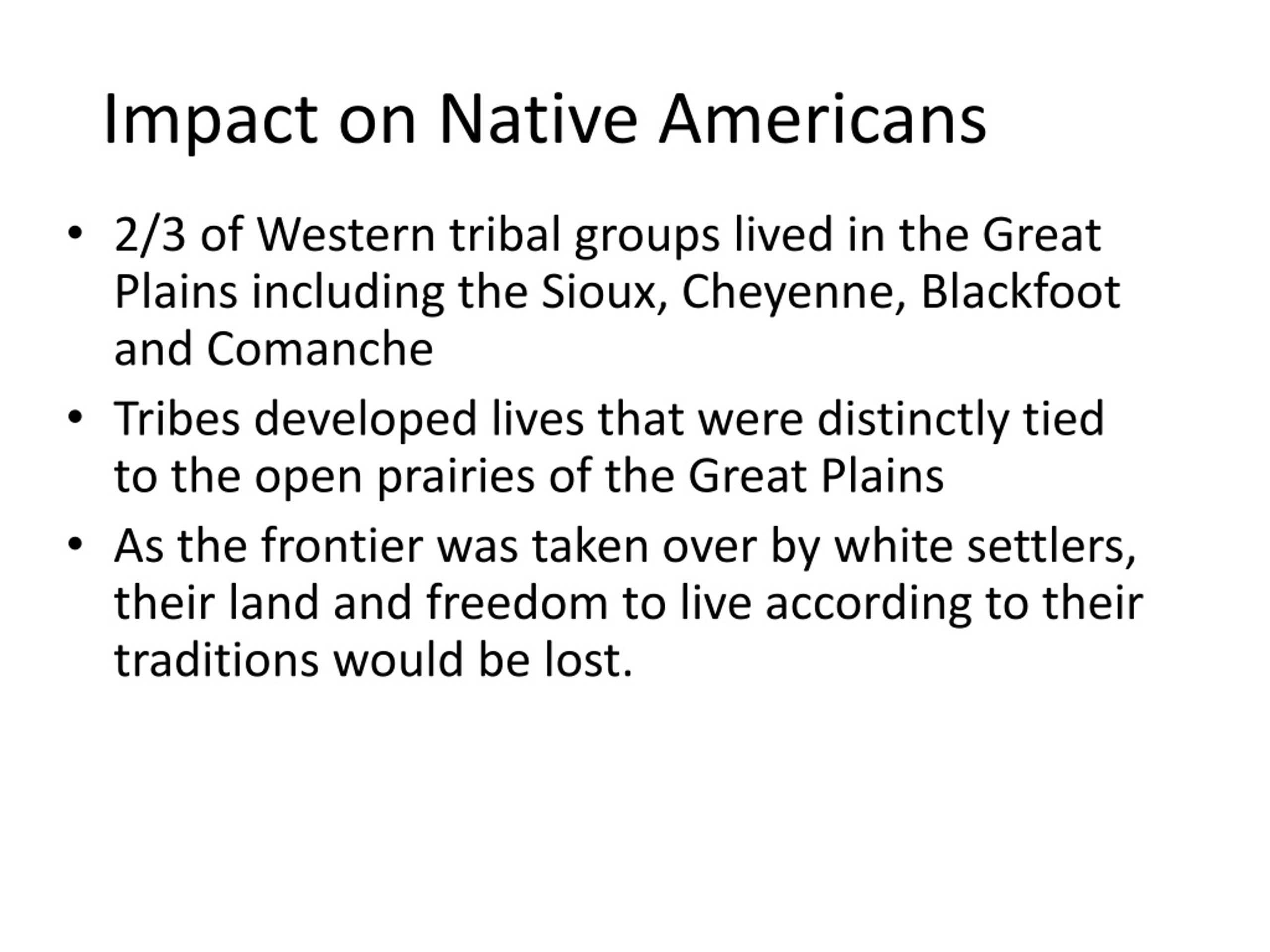 Impact on Native Americans

• 2/3 of Western tribal groups lived in the Great Plains including the Sioux, Cheyenne, Blackfoot and Comanche
• Tribes developed lives that were distinctly tied to the open prairies of the Great Plains
• As the frontier was taken over by white settlers, their land and freedom to live according to their traditions would be lost.